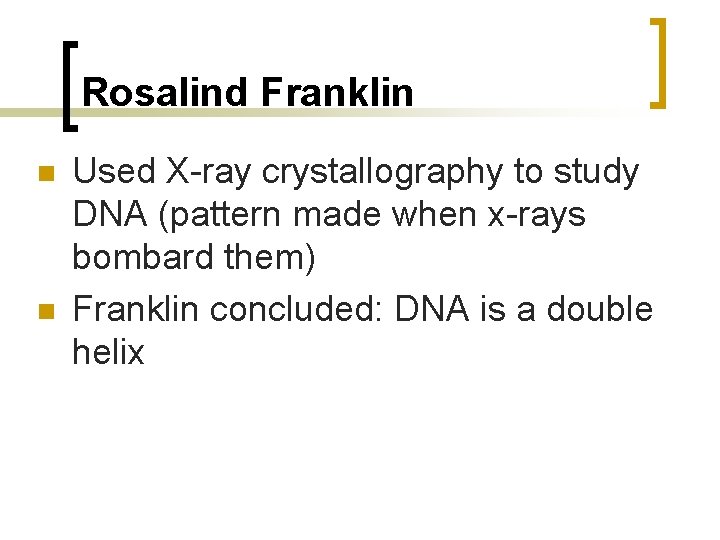 Rosalind Franklin

- Used X-ray crystallography to study DNA (pattern made when x-rays bombard them)
- Franklin concluded: DNA is a double helix